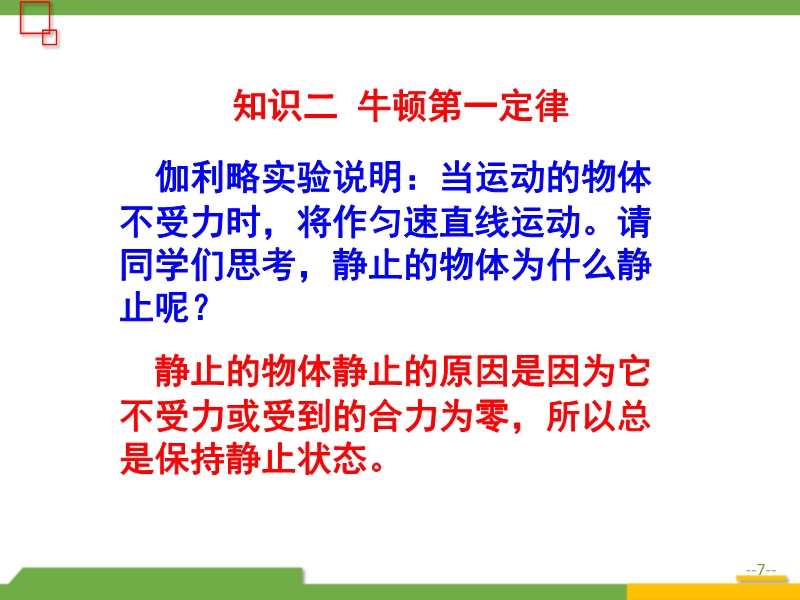 知识二 牛顿第一定律

伽利略实验说明：当运动的物体不受力时，将作匀速直线运动。请同学们思考，静止的物体为什么静止呢？

静止的物体静止的原因是因为它不受力或受到的合力为零，所以总是保持静止状态。

--7--